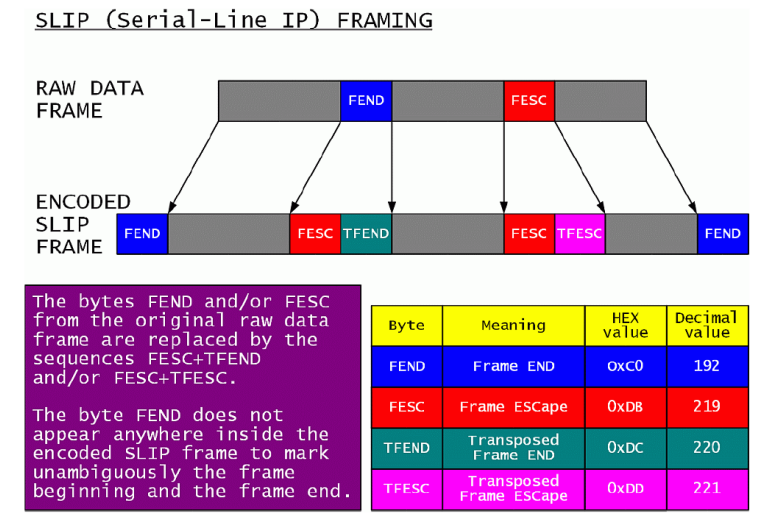 SLIP (Serial-Line IP) FRAMING

RAW DATA FRAME

FEND

FESC

ENCODED SLIP FRAME

FEND

FESC

TFEND

FESC

TFESC

FEND

The bytes FEND and/or FESC from the original raw data frame are replaced by the sequences FESC+TFEND and/or FESC+TFESC.

The byte FEND does not appear anywhere inside the encoded SLIP frame to mark unambiguously the frame beginning and the frame end.

| Byte | Meaning | HEX value | Decimal value |
|---|---|---|---|
| FEND | Frame END | 0xC0 | 192 |
| FESC | Frame ESCape | 0xDB | 219 |
| TFEND | Transposed Frame END | 0xDC | 220 |
| TFESC | Transposed Frame ESCape | 0xDD | 221 |